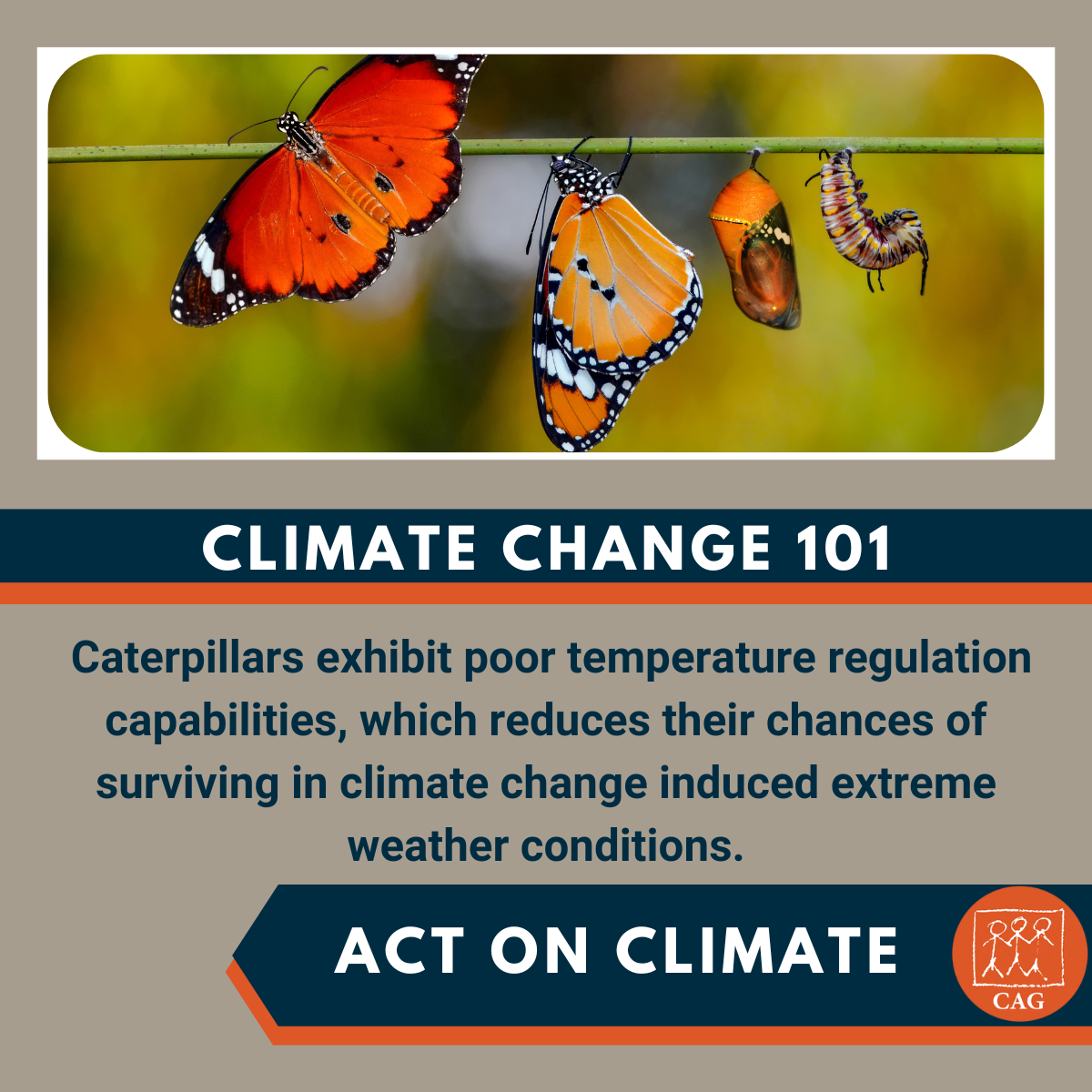 CLIMATE CHANGE 101

Caterpillars exhibit poor temperature regulation capabilities, which reduces their chances of surviving in climate change induced extreme weather conditions.

ACT ON CLIMATE

CAG